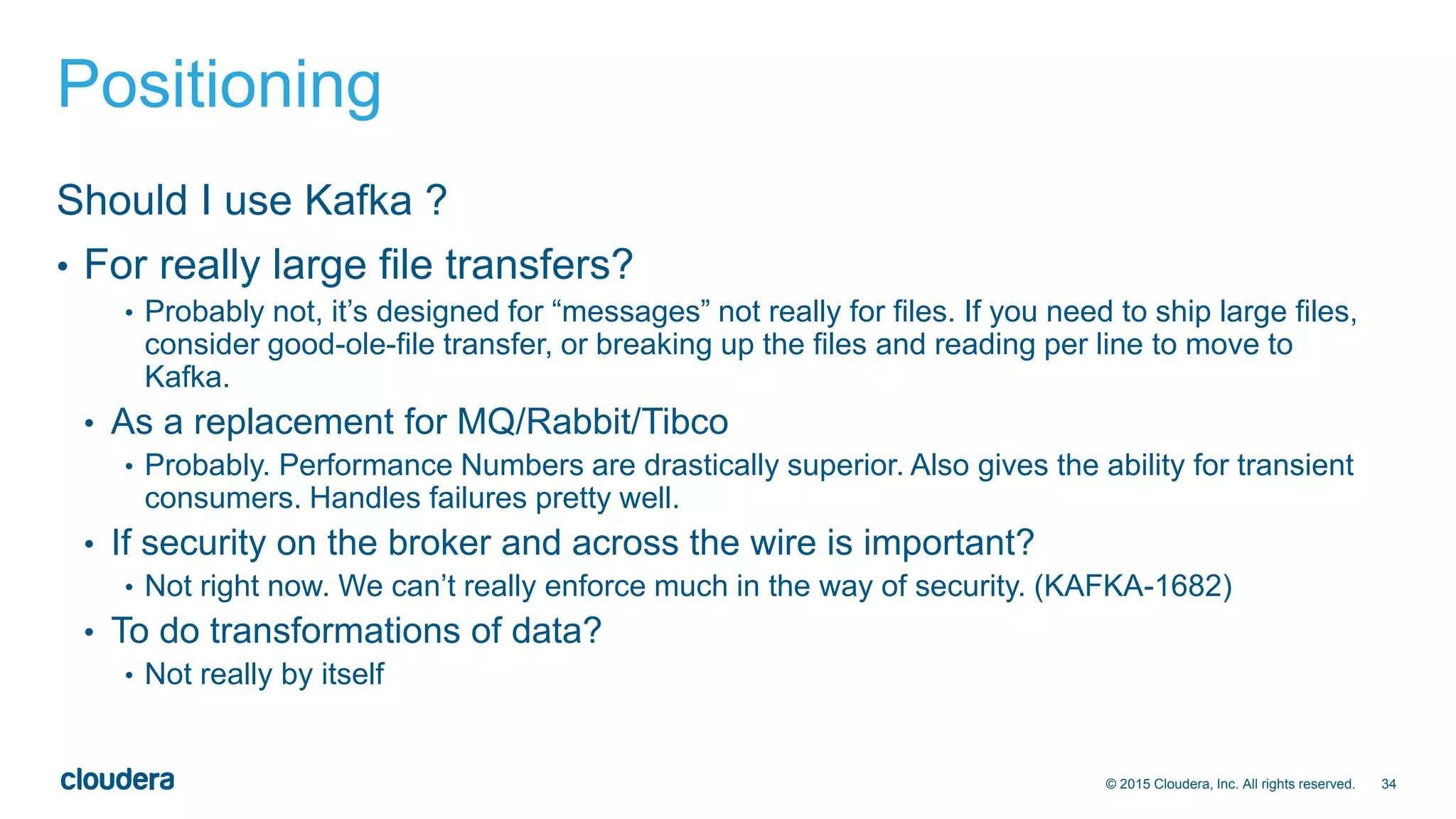 Positioning

Should I use Kafka ?

• For really large file transfers?
  • Probably not, it’s designed for “messages” not really for files. If you need to ship large files, consider good-ole-file transfer, or breaking up the files and reading per line to move to Kafka.
• As a replacement for MQ/Rabbit/Tibco
  • Probably. Performance Numbers are drastically superior. Also gives the ability for transient consumers. Handles failures pretty well.
• If security on the broker and across the wire is important?
  • Not right now. We can’t really enforce much in the way of security. (KAFKA-1682)
• To do transformations of data?
  • Not really by itself

cloudera

© 2015 Cloudera, Inc. All rights reserved. 34